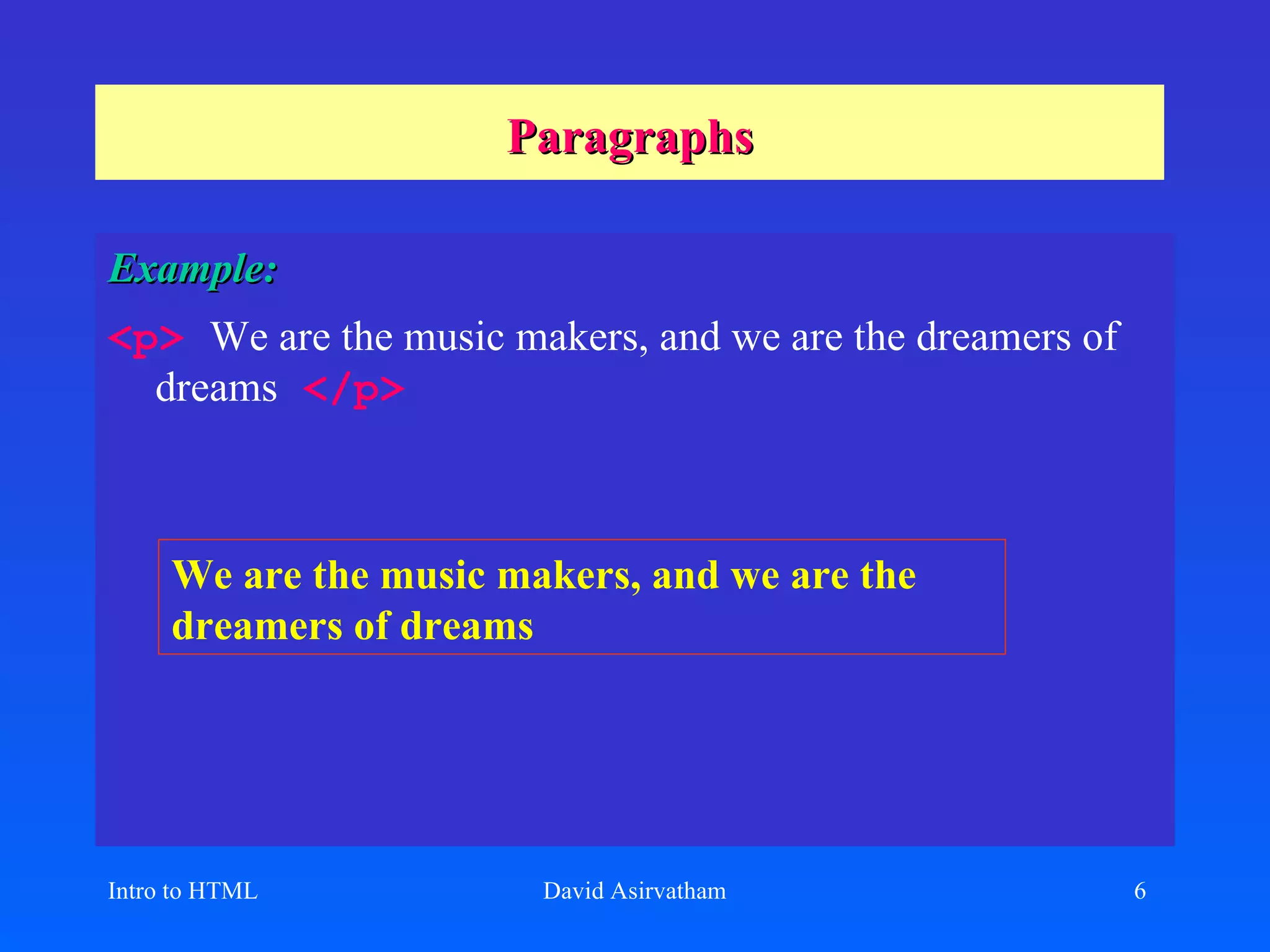 Paragraphs

Example:

<p> We are the music makers, and we are the dreamers of dreams </p>

We are the music makers, and we are the dreamers of dreams

Intro to HTML
David Asirvatham
6